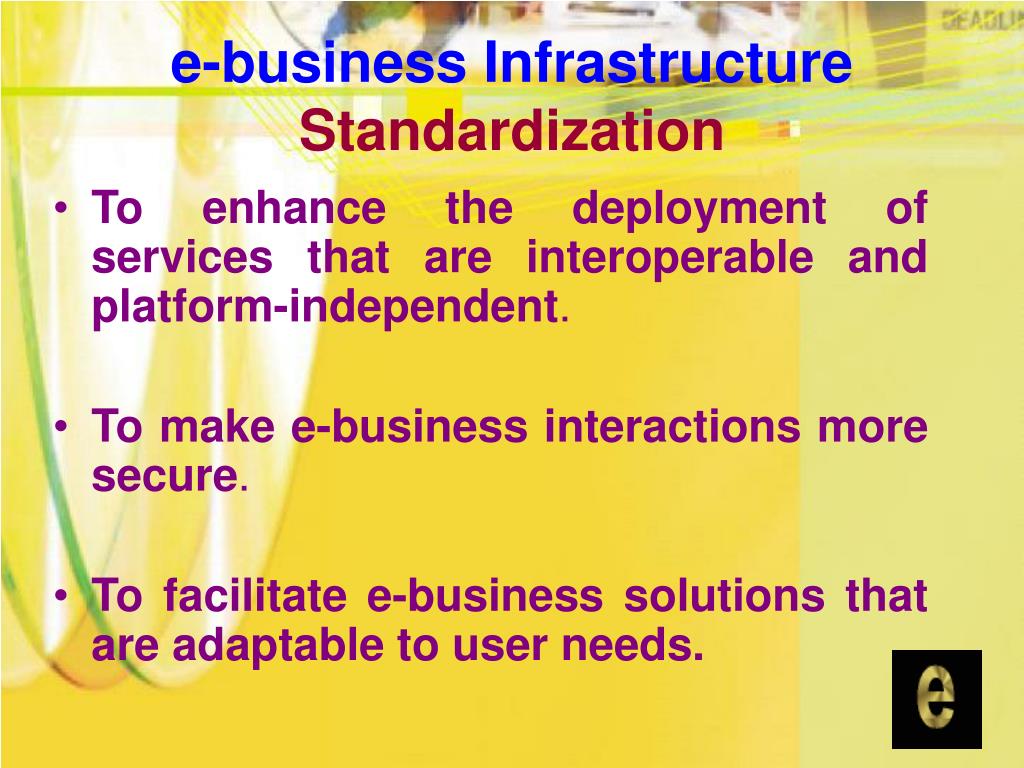 e-business Infrastructure
Standardization

• To enhance the deployment of services that are interoperable and platform-independent.

• To make e-business interactions more secure.

• To facilitate e-business solutions that are adaptable to user needs.

e